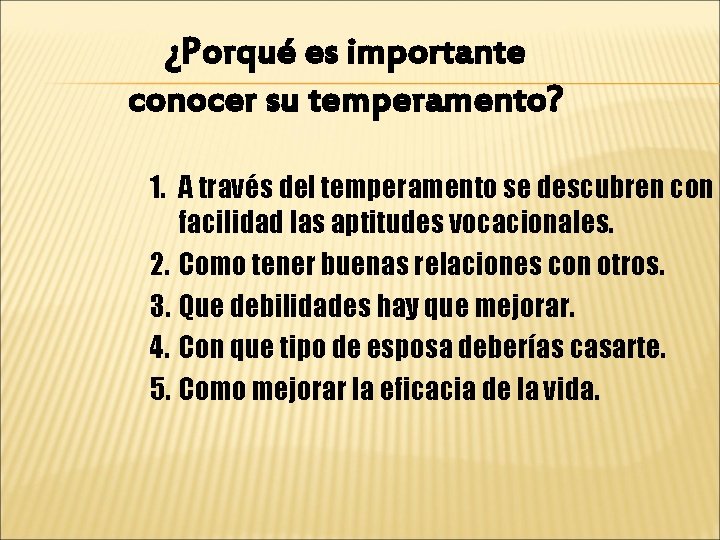 ¿Porqué es importante conocer su temperamento?

1. A través del temperamento se descubren con facilidad las aptitudes vocacionales.
2. Como tener buenas relaciones con otros.
3. Que debilidades hay que mejorar.
4. Con que tipo de esposa deberías casarte.
5. Como mejorar la eficacia de la vida.